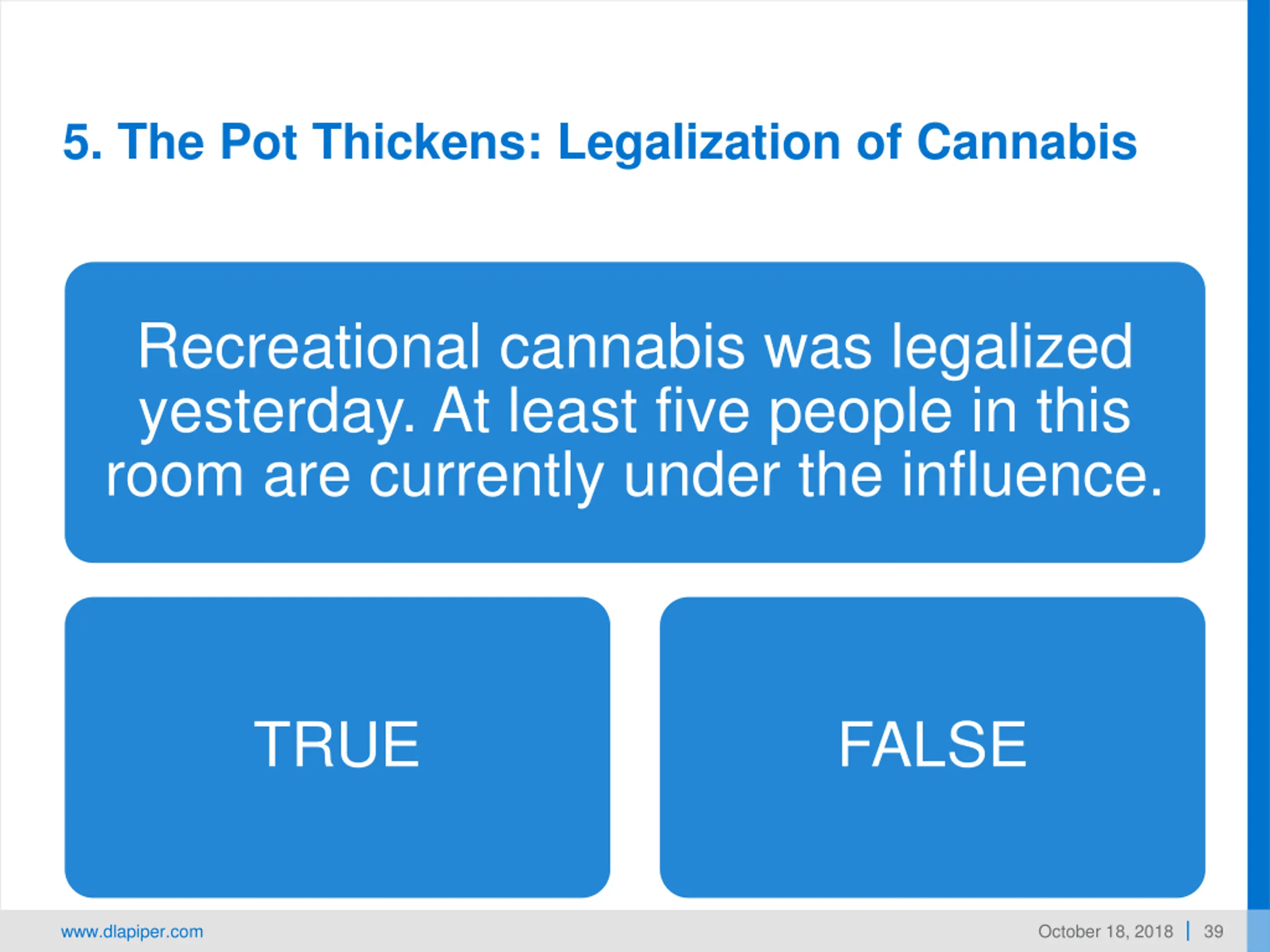 5. The Pot Thickens: Legalization of Cannabis

Recreational cannabis was legalized yesterday. At least five people in this room are currently under the influence.

TRUE

FALSE

www.dlapiper.com

October 18, 2018 | 39